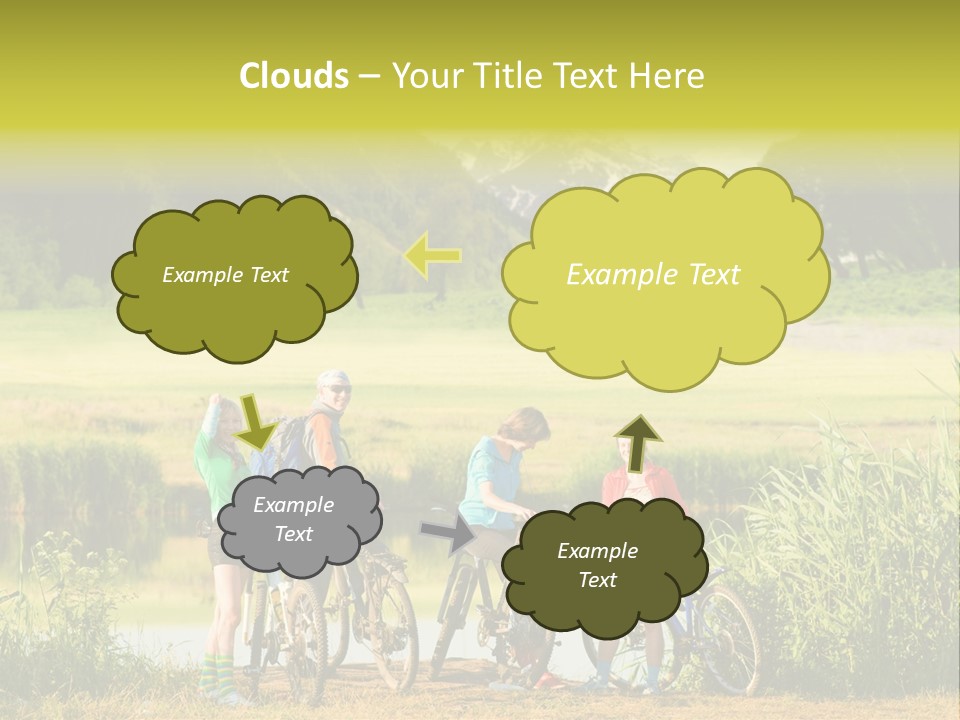 Clouds – Your Title Text Here

Example Text

Example Text

Example Text

Example Text